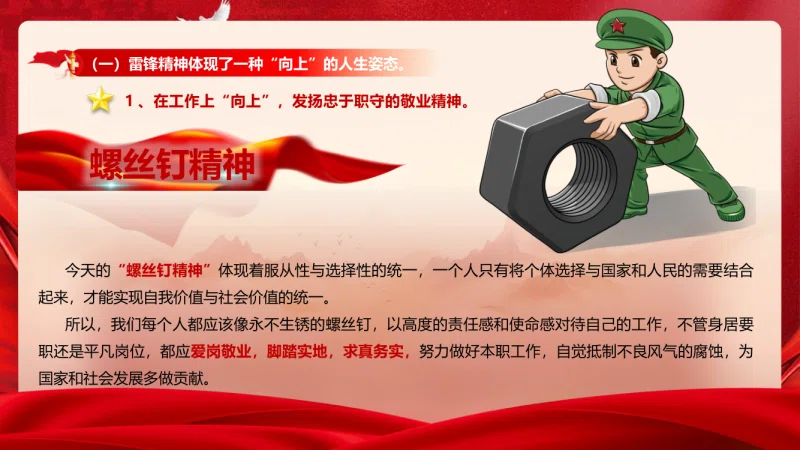 （一）雷锋精神体现了一种“向上”的人生姿态。

1、在工作上“向上”，发扬忠于职守的敬业精神。

螺丝钉精神

今天的“螺丝钉精神”体现着服从性与选择性的统一，一个人只有将个体选择与国家和人民的需要结合起来，才能实现自我价值与社会价值的统一。

所以，我们每个人都应该像永不生锈的螺丝钉，以高度的责任感和使命感对待自己的工作，不管身居要职还是平凡岗位，都应爱岗敬业，脚踏实地，求真务实，努力做好本职工作，自觉抵制不良风气的腐蚀，为国家和社会发展多做贡献。